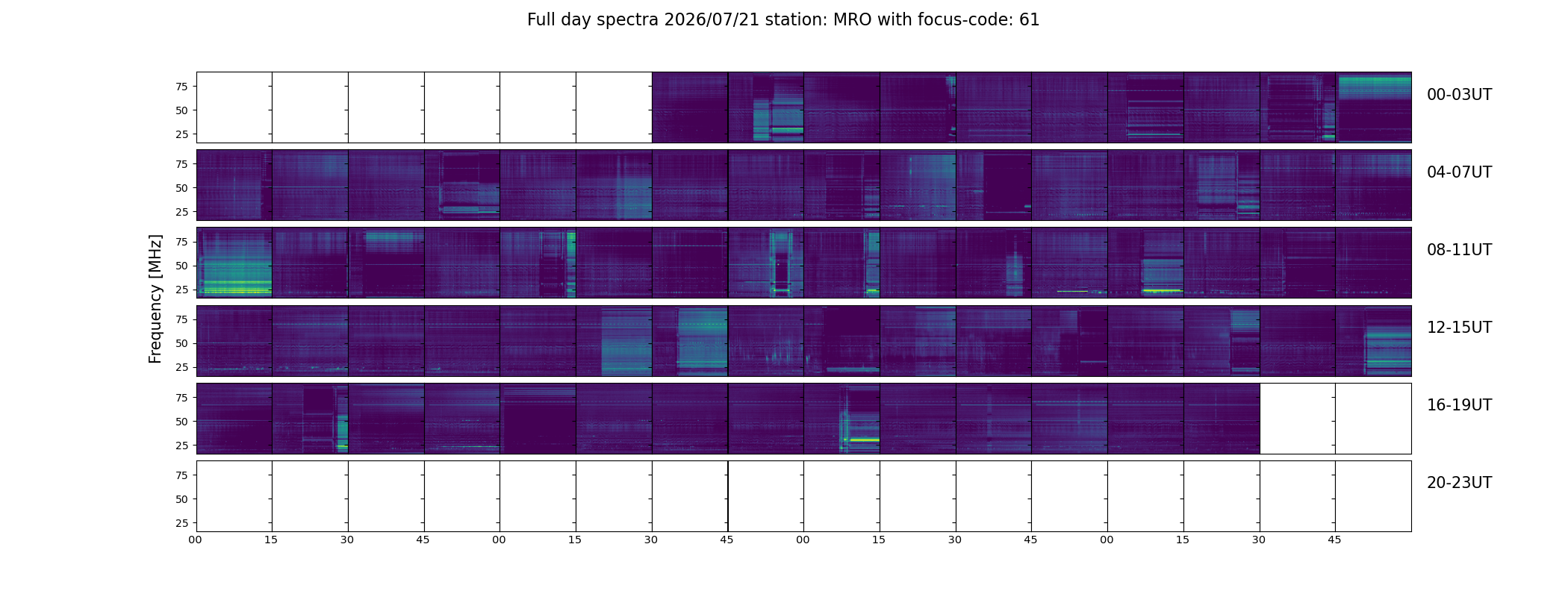 Full day spectra 2026/07/21 station: MRO with focus-code: 61

Frequency [MHz]

75
50
25

00-03UT

75
50
25

04-07UT

75
50
25

08-11UT

75
50
25

12-15UT

75
50
25

16-19UT

75
50
25

20-23UT

00 15 30 45 00 15 30 45 00 15 30 45 00 15 30 45